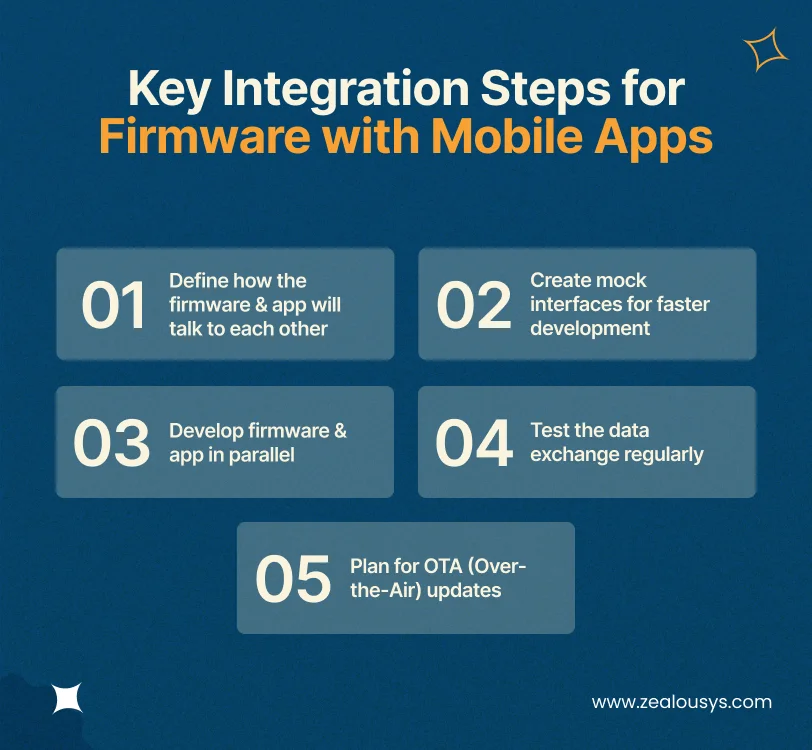 Key Integration Steps for Firmware with Mobile Apps

01 Define how the firmware & app will talk to each other

02 Create mock interfaces for faster development

03 Develop firmware & app in parallel

04 Test the data exchange regularly

05 Plan for OTA (Over-the-Air) updates

www.zealousys.com